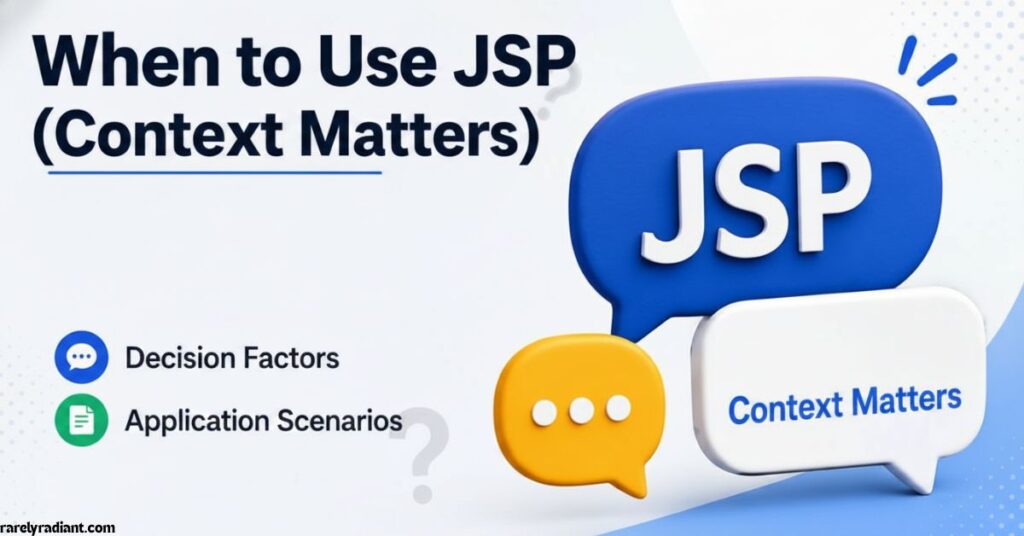 When to Use JSP (Context Matters)

JSP

Decision Factors

Application Scenarios

Context Matters

rarelyradiant.com